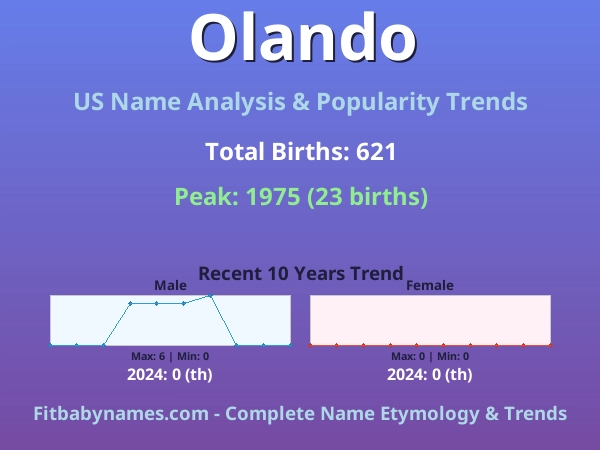 Olando

US Name Analysis & Popularity Trends

Total Births: 621

Peak: 1975 (23 births)

Recent 10 Years Trend

Male

Max: 6 | Min: 0

2024: 0 (th)

Female

Max: 0 | Min: 0

2024: 0 (th)

Fitbabynames.com - Complete Name Etymology & Trends